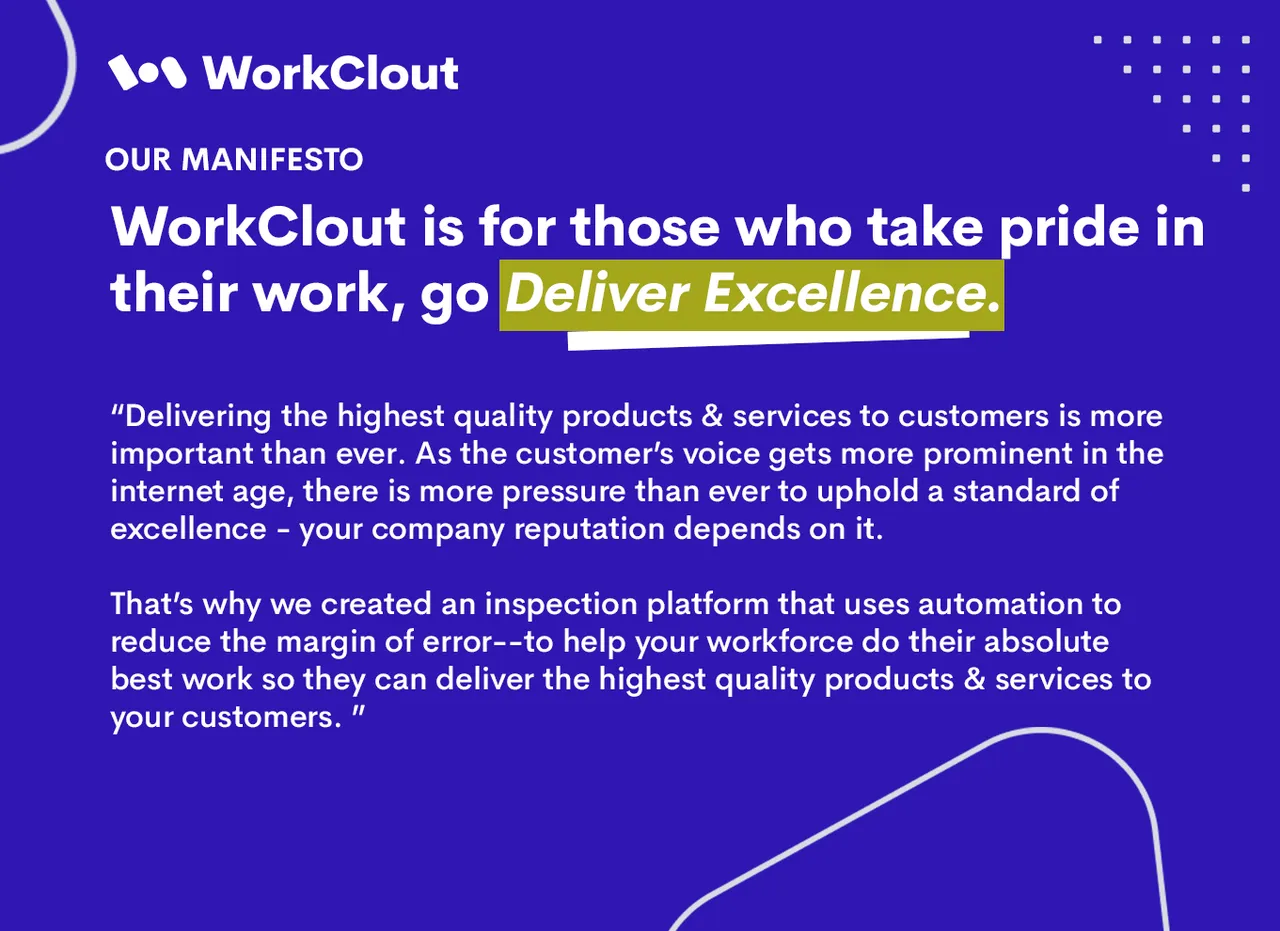 WorkClout

OUR MANIFESTO

WorkClout is for those who take pride in their work, go Deliver Excellence.

“Delivering the highest quality products & services to customers is more important than ever. As the customer’s voice gets more prominent in the internet age, there is more pressure than ever to uphold a standard of excellence - your company reputation depends on it.

That’s why we created an inspection platform that uses automation to reduce the margin of error--to help your workforce do their absolute best work so they can deliver the highest quality products & services to your customers. ”